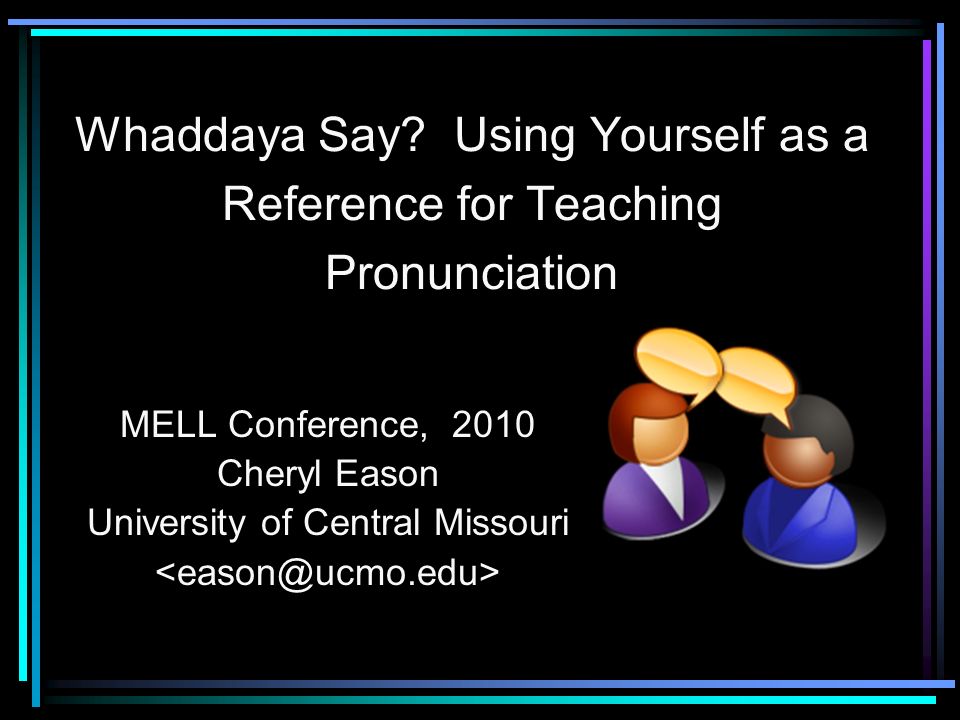 Whaddaya Say? Using Yourself as a Reference for Teaching Pronunciation

MELL Conference, 2010
Cheryl Eason
University of Central Missouri
<eason@ucmo.edu>